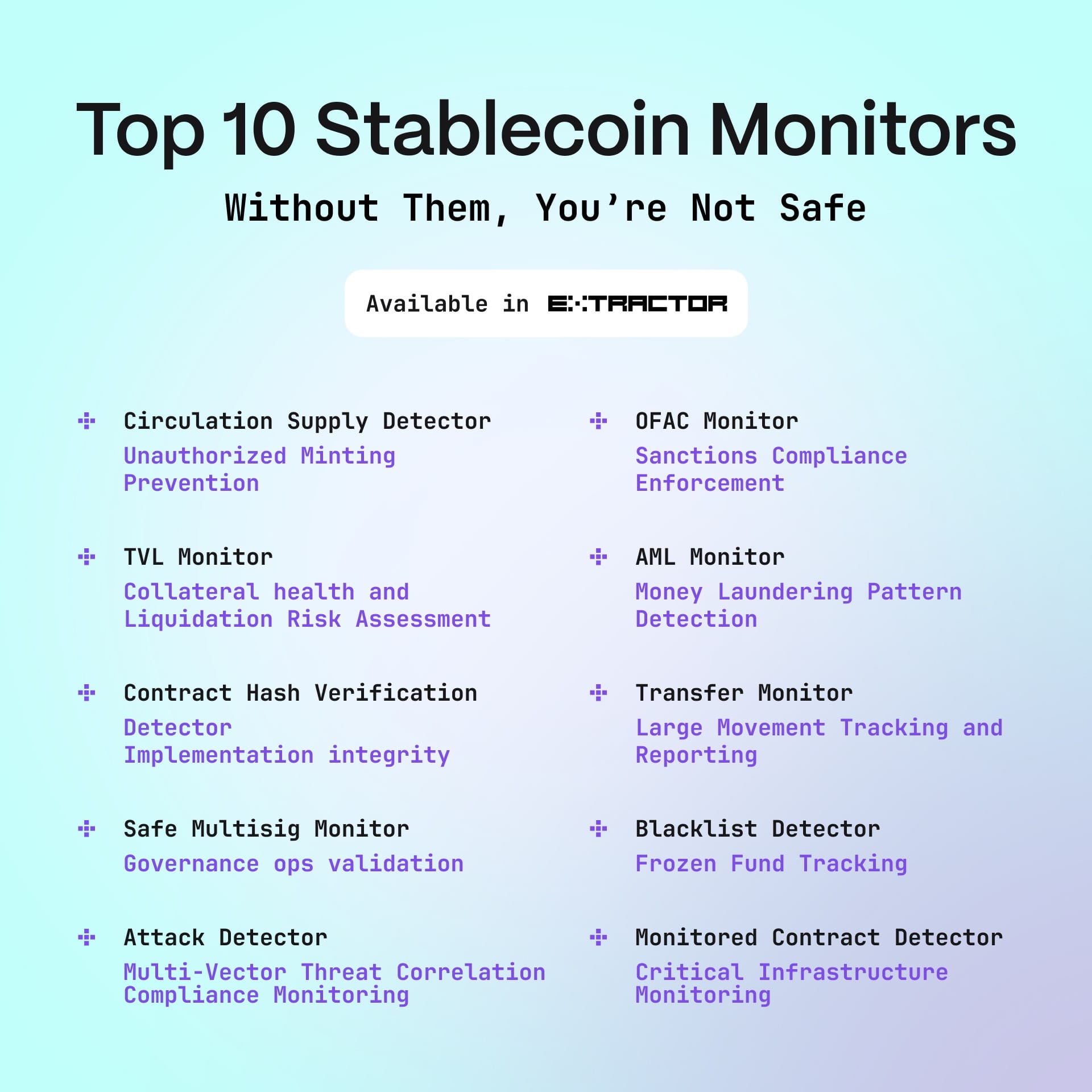 Top 10 Stablecoin Monitors

Without Them, You're Not Safe

Available in EXTRACTOR

Circulation Supply Detector
Unauthorized Minting Prevention

TVL Monitor
Collateral health and Liquidation Risk Assessment

Contract Hash Verification Detector
Implementation integrity

Safe Multisig Monitor
Governance ops validation

Attack Detector
Multi-Vector Threat Correlation Compliance Monitoring

OFAC Monitor
Sanctions Compliance Enforcement

AML Monitor
Money Laundering Pattern Detection

Transfer Monitor
Large Movement Tracking and Reporting

Blacklist Detector
Frozen Fund Tracking

Monitored Contract Detector
Critical Infrastructure Monitoring